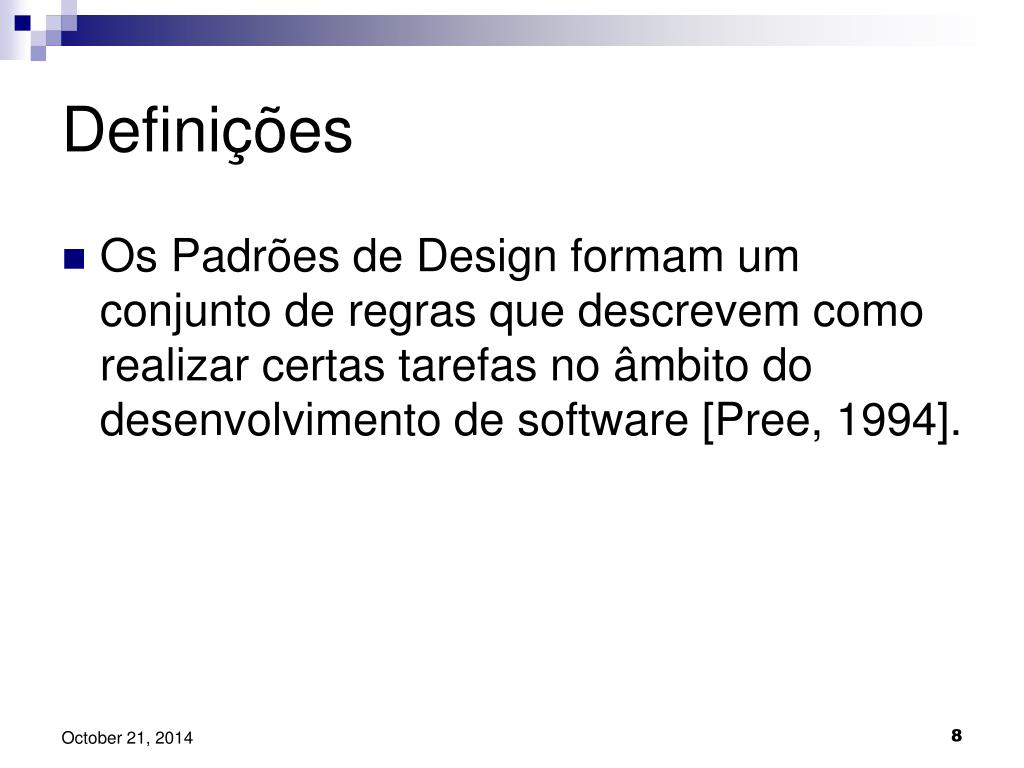 Definições

Os Padrões de Design formam um conjunto de regras que descrevem como realizar certas tarefas no âmbito do desenvolvimento de software [Pree, 1994].

October 21, 2014

8